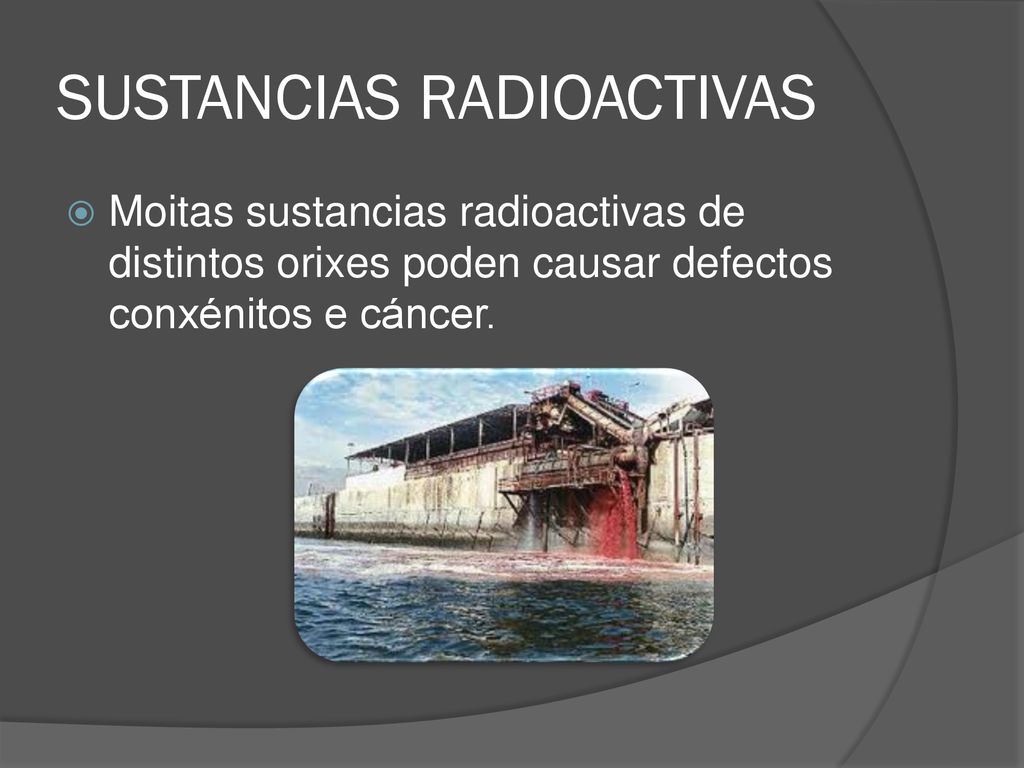 SUSTANCIAS RADIOACTIVAS

Moitas sustancias radioactivas de distintos orixes poden causar defectos conxénitos e cáncer.